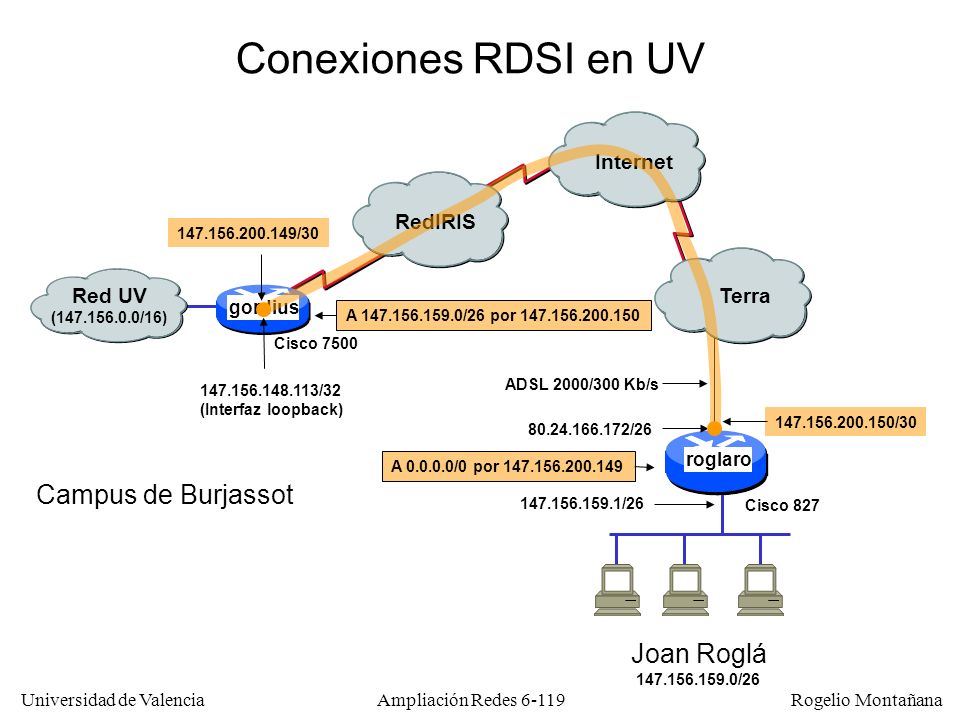 Conexiones RDSI en UV

Internet

RedIRIS

147.156.200.149/30

Red UV
(147.156.0.0/16)

gordius

A 147.156.159.0/26 por 147.156.200.150

Terra

Cisco 7500

147.156.148.113/32
(Interfaz loopback)

ADSL 2000/300 Kb/s

80.24.166.172/26

147.156.200.150/30

A 0.0.0.0/0 por 147.156.200.149

roglaro

Campus de Burjassot

147.156.159.1/26

Cisco 827

Joan Roglá
147.156.159.0/26

Universidad de Valencia Ampliación Redes 6-119 Rogelio Montañana